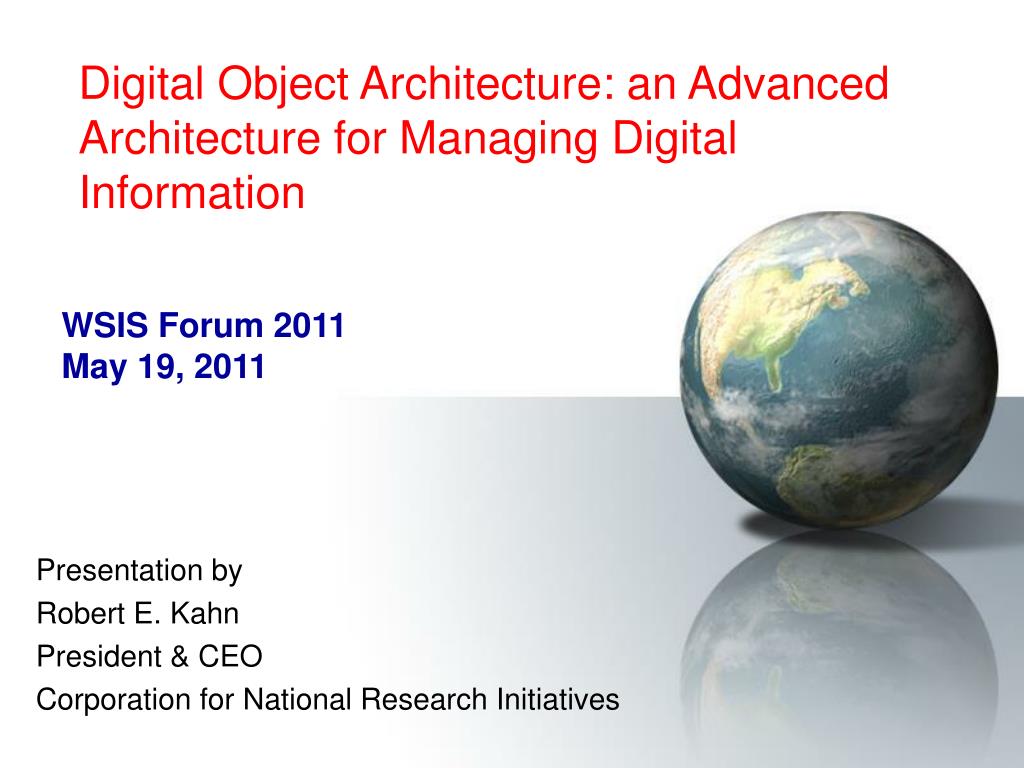 Digital Object Architecture: an Advanced Architecture for Managing Digital Information

WSIS Forum 2011
May 19, 2011

Presentation by
Robert E. Kahn
President & CEO
Corporation for National Research Initiatives